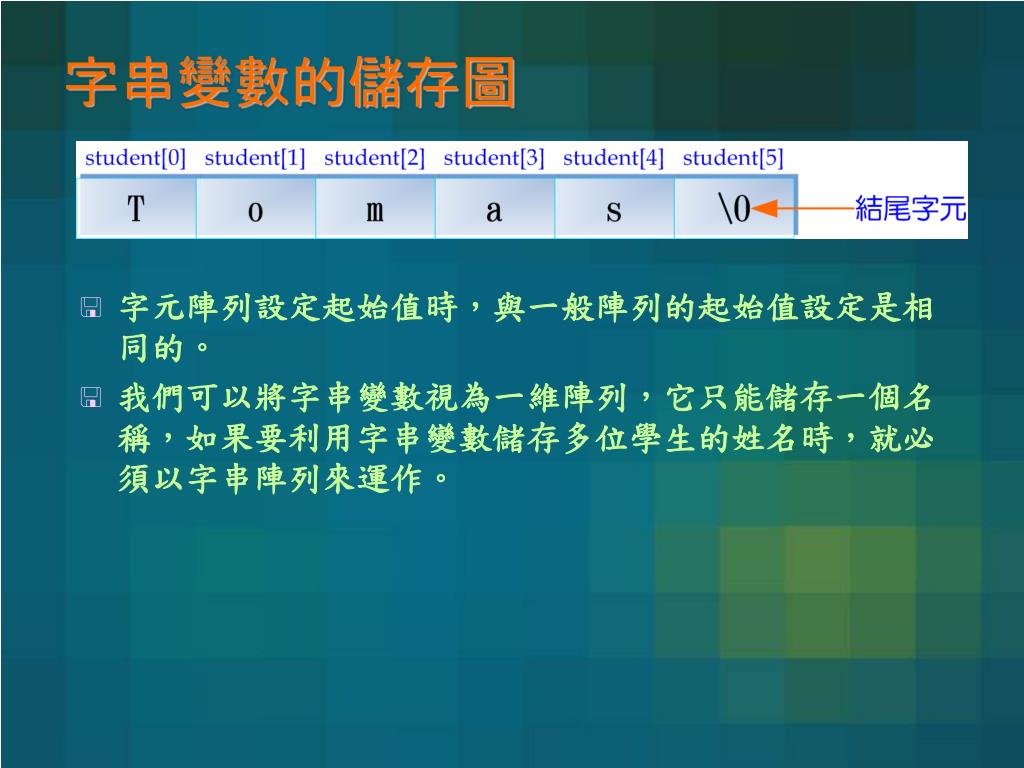 字串變數的儲存圖

| student[0] | student[1] | student[2] | student[3] | student[4] | student[5] |
|---|---|---|---|---|---|
| T | o | m | a | s | \0 |

結尾字元

字元陣列設定起始值時，與一般陣列的起始值設定是相同的。

我們可以將字串變數視為一維陣列，它只能儲存一個名稱，如果要利用字串變數儲存多位學生的姓名時，就必須以字串陣列來運作。